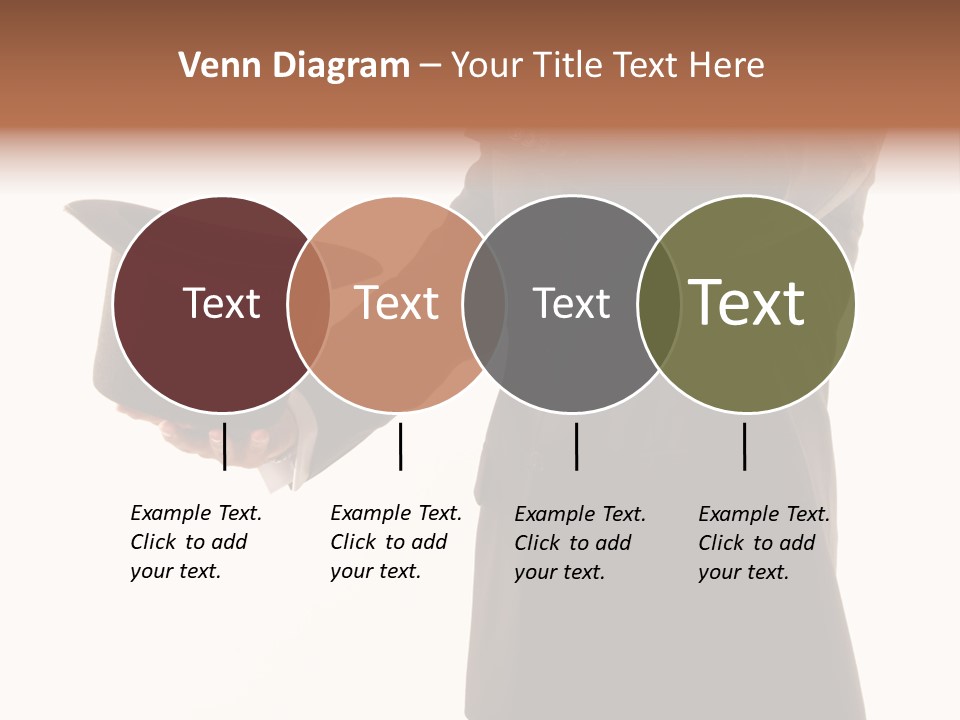 Venn Diagram – Your Title Text Here

Text

Text

Text

Text

Example Text. Click to add your text.

Example Text. Click to add your text.

Example Text. Click to add your text.

Example Text. Click to add your text.